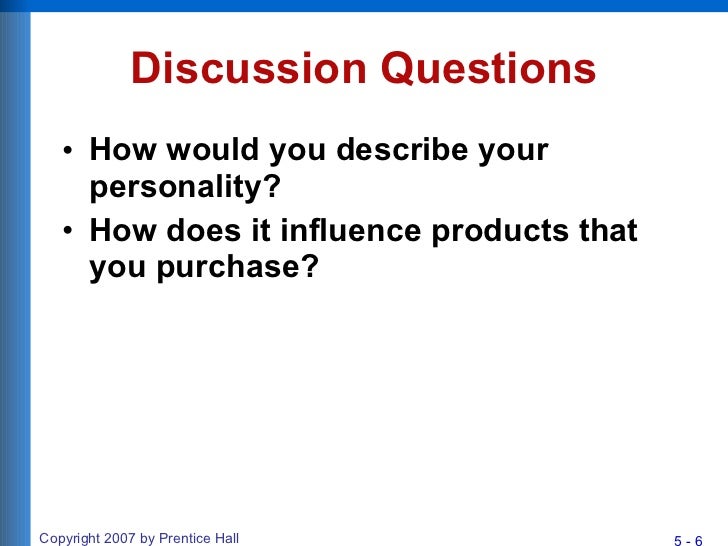 Discussion Questions

• How would you describe your personality?
• How does it influence products that you purchase?

Copyright 2007 by Prentice Hall

5 - 6